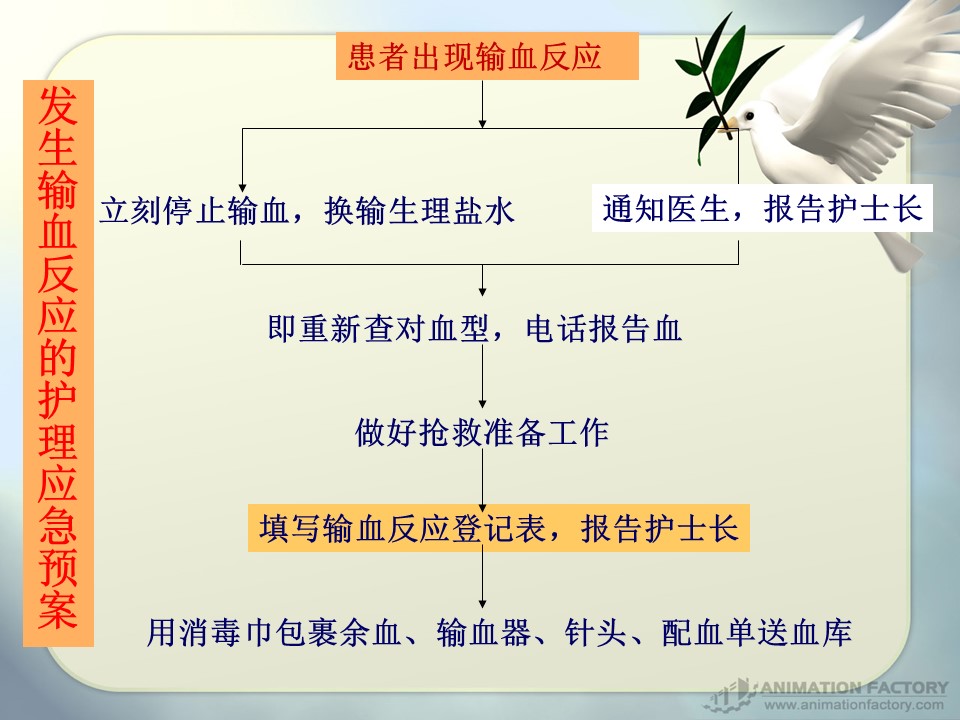 发生输血反应的护理应急预案

患者出现输血反应

立刻停止输血，换输生理盐水

通知医生，报告护士长

即重新查对血型，电话报告血

做好抢救准备工作

填写输血反应登记表，报告护士长

用消毒巾包裹余血、输血器、针头、配血单送血库

ANIMATION FACTORY
www.animationfactory.com